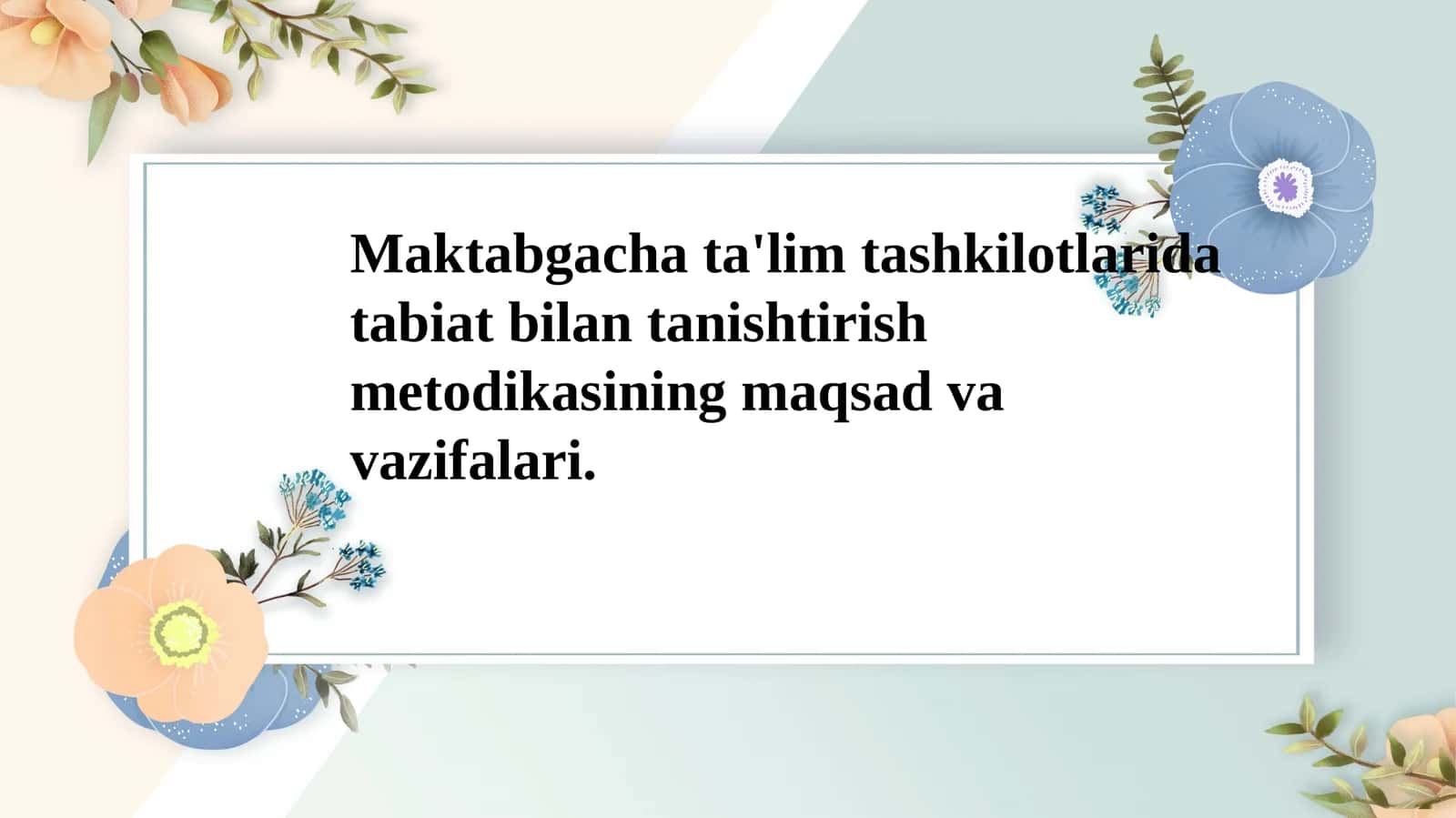 Maktabgacha ta'lim tashkilotlarida tabiat bilan tanishtirish metodikasining maqsad va vazifalari.